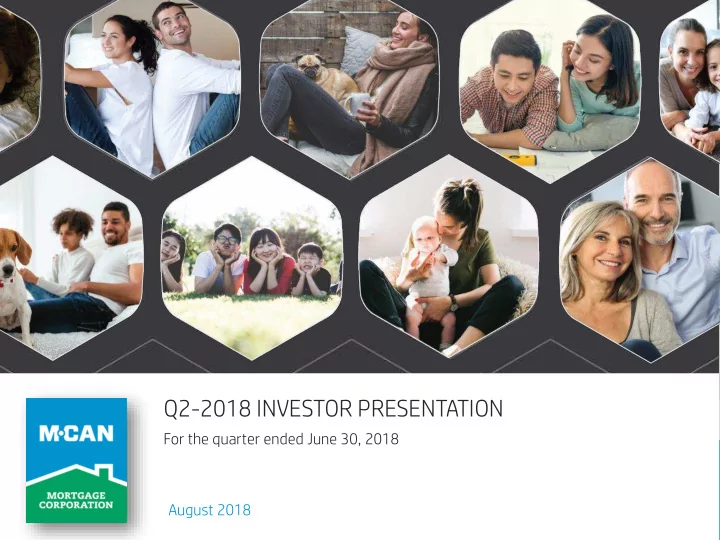 M·CAN
MORTGAGE CORPORATION

Q2-2018 INVESTOR PRESENTATION

For the quarter ended June 30, 2018

August 2018